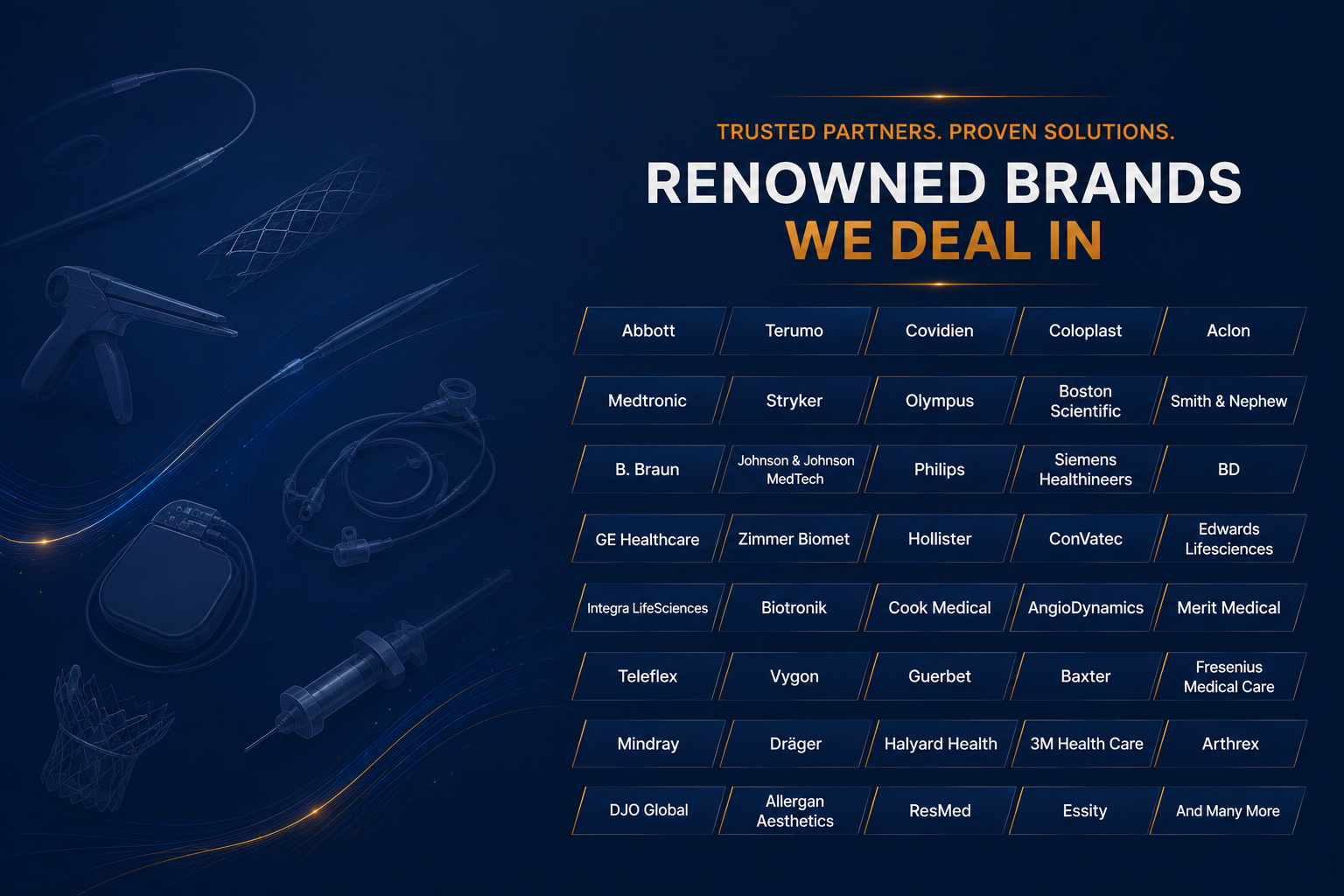 TRUSTED PARTNERS. PROVEN SOLUTIONS.

RENOWNED BRANDS
WE DEAL IN

| Abbott | Terumo | Covidien | Coloplast | Aclon |
|---|---|---|---|---|
| Medtronic | Stryker | Olympus | Boston Scientific | Smith & Nephew |
| B. Braun | Johnson & Johnson MedTech | Philips | Siemens Healthineers | BD |
| GE Healthcare | Zimmer Biomet | Hollister | ConVatec | Edwards Lifesciences |
| Integra LifeSciences | Biotronik | Cook Medical | AngioDynamics | Merit Medical |
| Teleflex | Vygon | Guerbet | Baxter | Fresenius Medical Care |
| Mindray | Dräger | Halyard Health | 3M Health Care | Arthrex |
| DJO Global | Allergan Aesthetics | ResMed | Essity | And Many More |